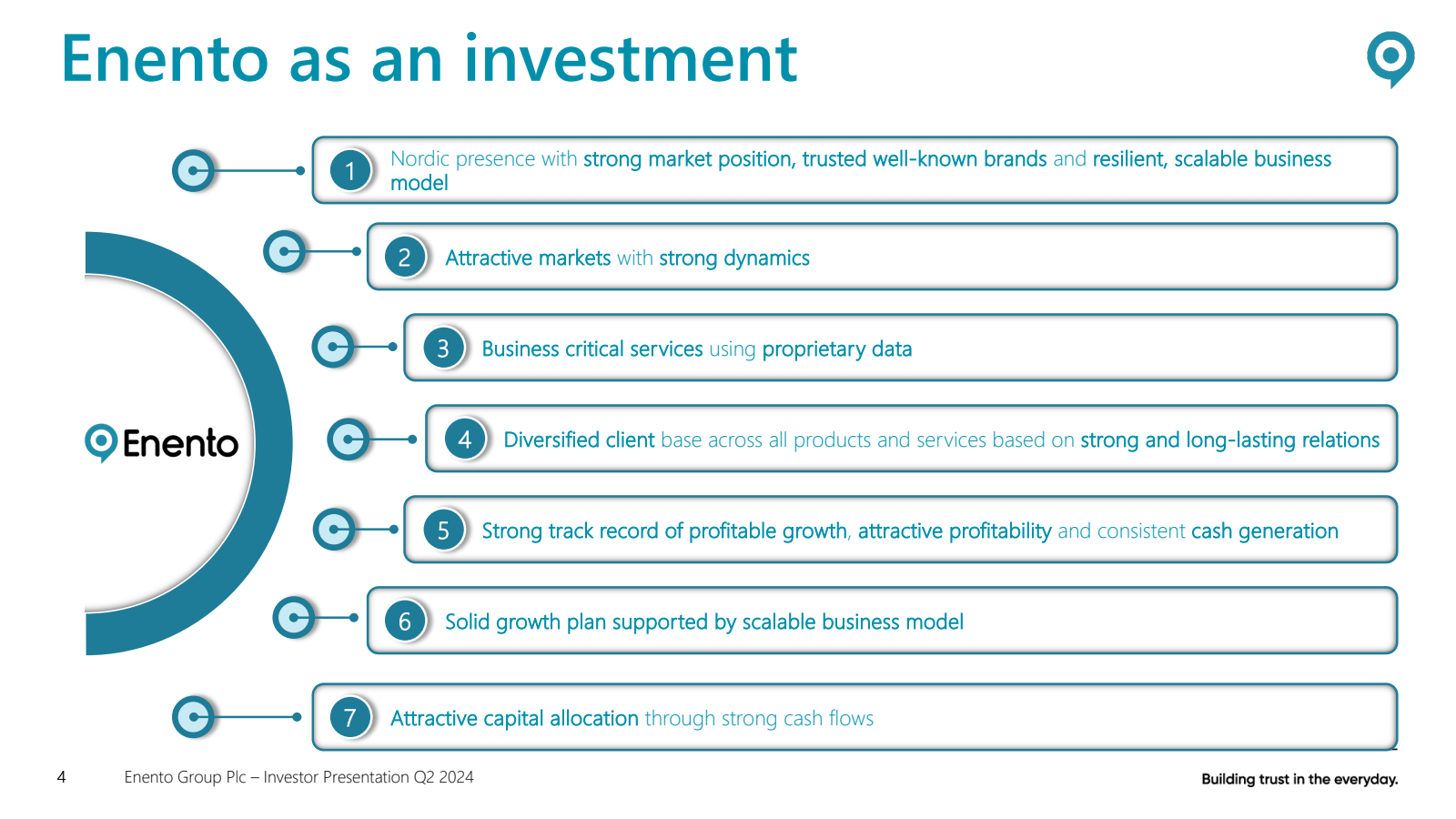 Enento as an investment

Enento

1 Nordic presence with strong market position, trusted well-known brands and resilient, scalable business model

2 Attractive markets with strong dynamics

3 Business critical services using proprietary data

4 Diversified client base across all products and services based on strong and long-lasting relations

5 Strong track record of profitable growth, attractive profitability and consistent cash generation

6 Solid growth plan supported by scalable business model

7 Attractive capital allocation through strong cash flows

4 Enento Group Plc – Investor Presentation Q2 2024

Building trust in the everyday.